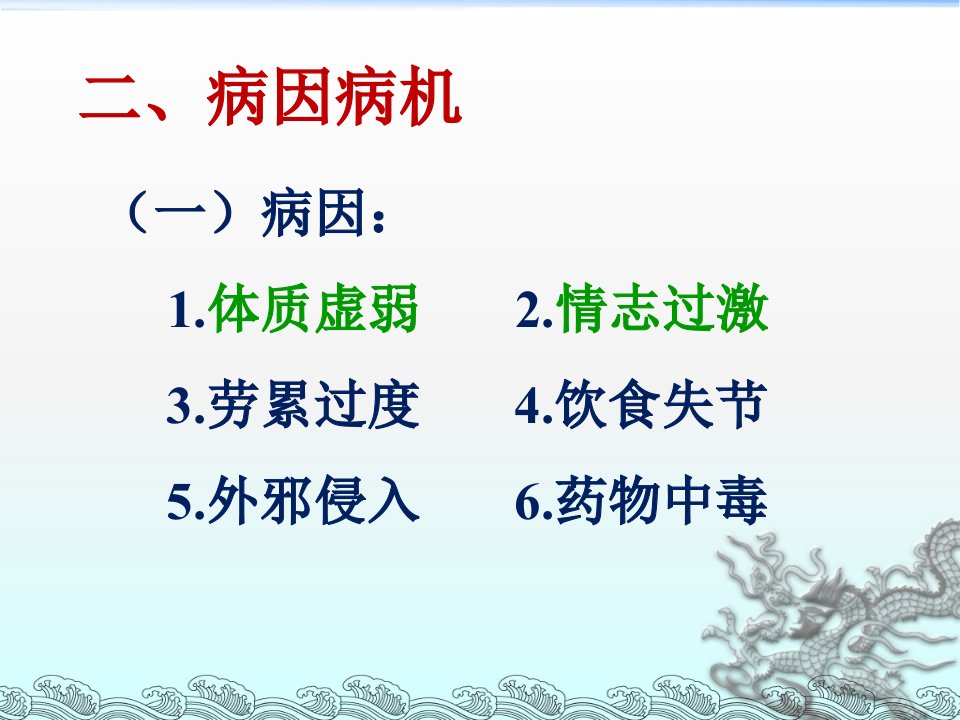 二、病因病机

（一）病因：

1.体质虚弱　　2.情志过激

3.劳累过度　　4.饮食失节

5.外邪侵入　　6.药物中毒